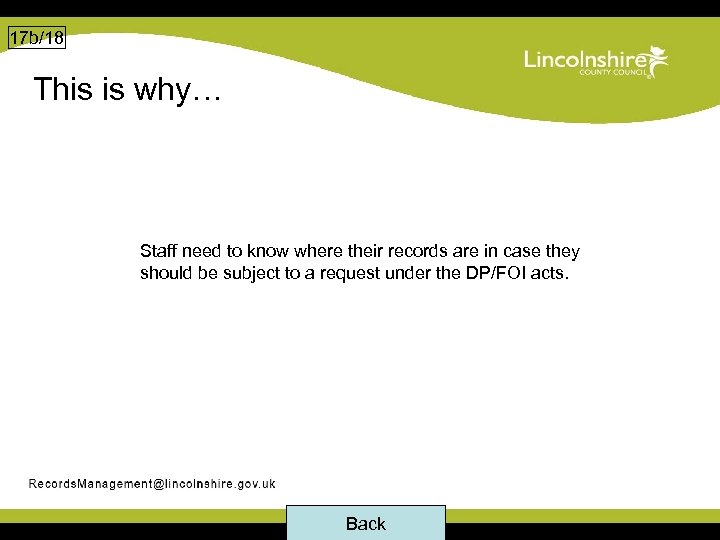 17b/18

Lincolnshire
COUNTY COUNCIL

This is why…

Staff need to know where their records are in case they should be subject to a request under the DP/FOI acts.

RecordsManagement@lincolnshire.gov.uk

Back